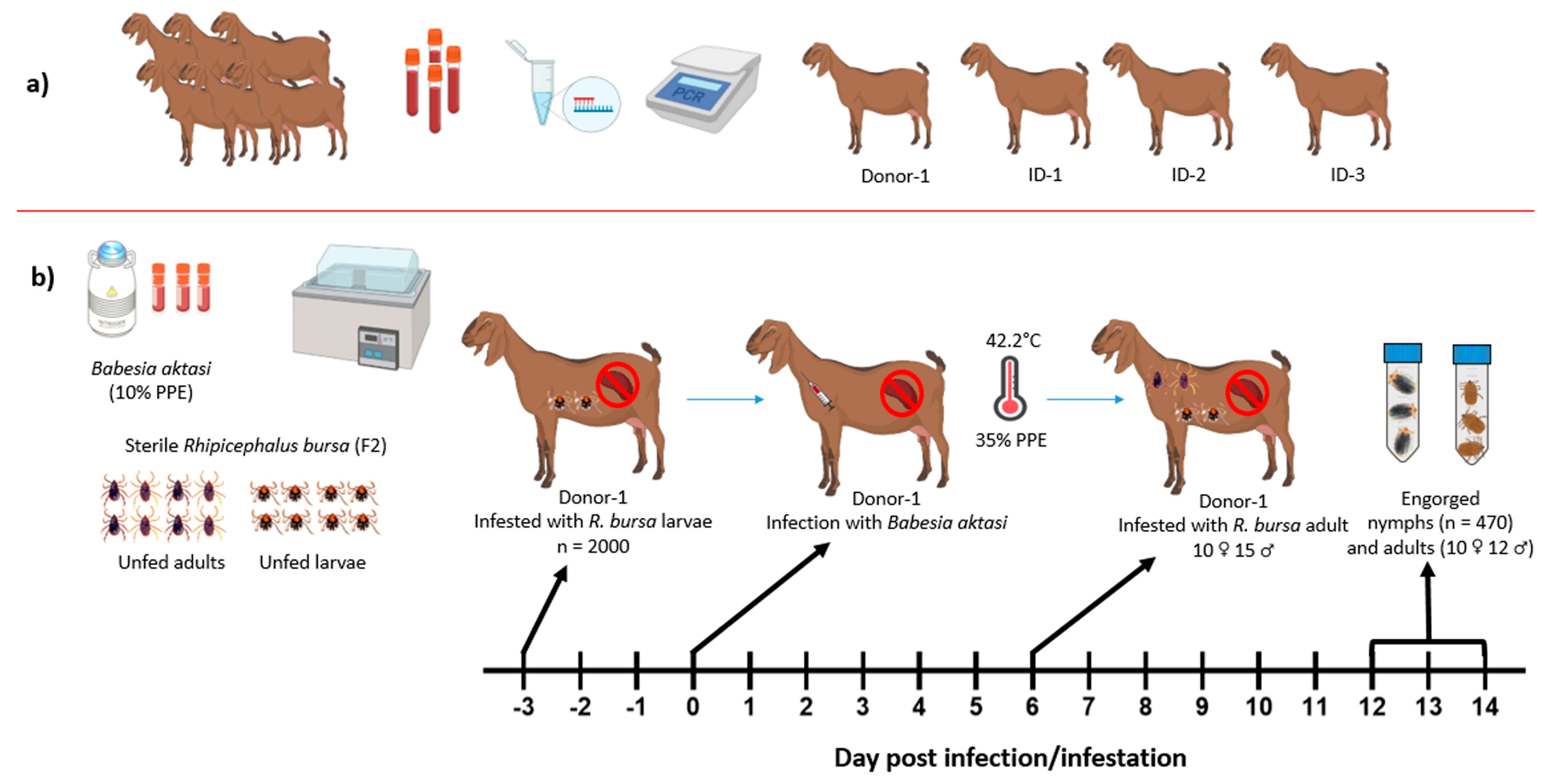 a)

PCR

Donor-1 ID-1 ID-2 ID-3

b)

Babesia aktasi (10% PPE)

Sterile Rhipicephalus bursa (F2)

Unfed adults Unfed larvae

Donor-1
Infested with R. bursa larvae
n = 2000

Donor-1
Infection with Babesia aktasi

42.2°C

35% PPE

Donor-1
Infested with R. bursa adult
10 ♀ 15 ♂

Engorged nymphs (n = 470) and adults (10 ♀ 12 ♂)

-3 -2 -1 0 1 2 3 4 5 6 7 8 9 10 11 12 13 14

Day post infection/infestation